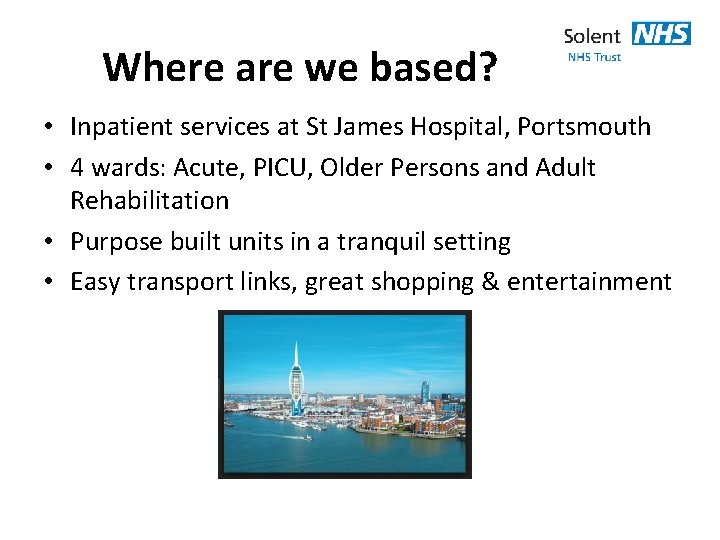 Solent NHS
NHS Trust

Where are we based?

• Inpatient services at St James Hospital, Portsmouth
• 4 wards: Acute, PICU, Older Persons and Adult Rehabilitation
• Purpose built units in a tranquil setting
• Easy transport links, great shopping & entertainment